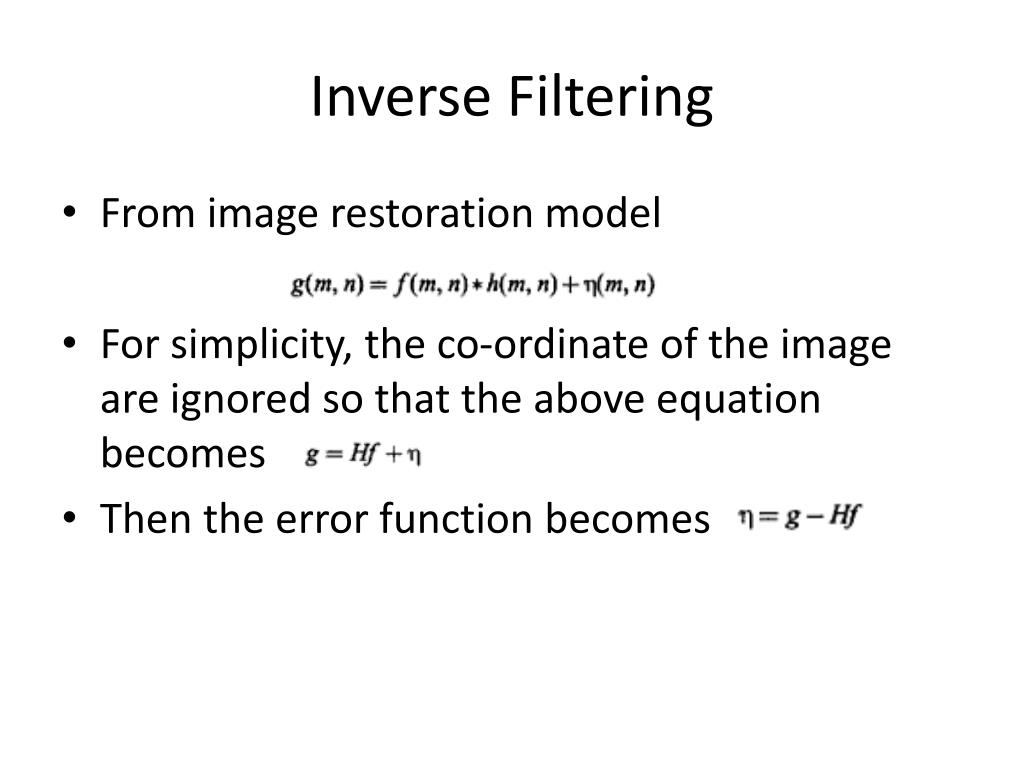 Inverse Filtering

• From image restoration model

$g(m, n) = f(m, n) * h(m, n) + \eta(m, n)$

• For simplicity, the co-ordinate of the image are ignored so that the above equation becomes $g = Hf + \eta$

• Then the error function becomes $\eta = g - Hf$